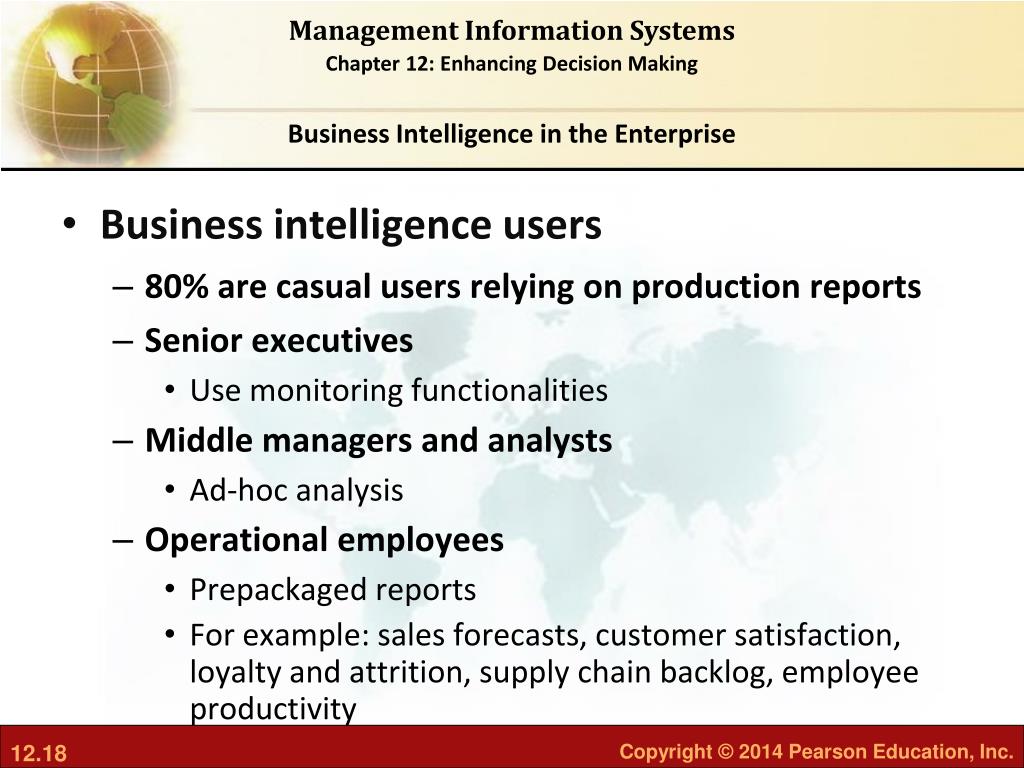 Management Information Systems
Chapter 12: Enhancing Decision Making

Business Intelligence in the Enterprise

• Business intelligence users
– 80% are casual users relying on production reports
– Senior executives
• Use monitoring functionalities
– Middle managers and analysts
• Ad-hoc analysis
– Operational employees
• Prepackaged reports
• For example: sales forecasts, customer satisfaction, loyalty and attrition, supply chain backlog, employee productivity

12.18

Copyright © 2014 Pearson Education, Inc.